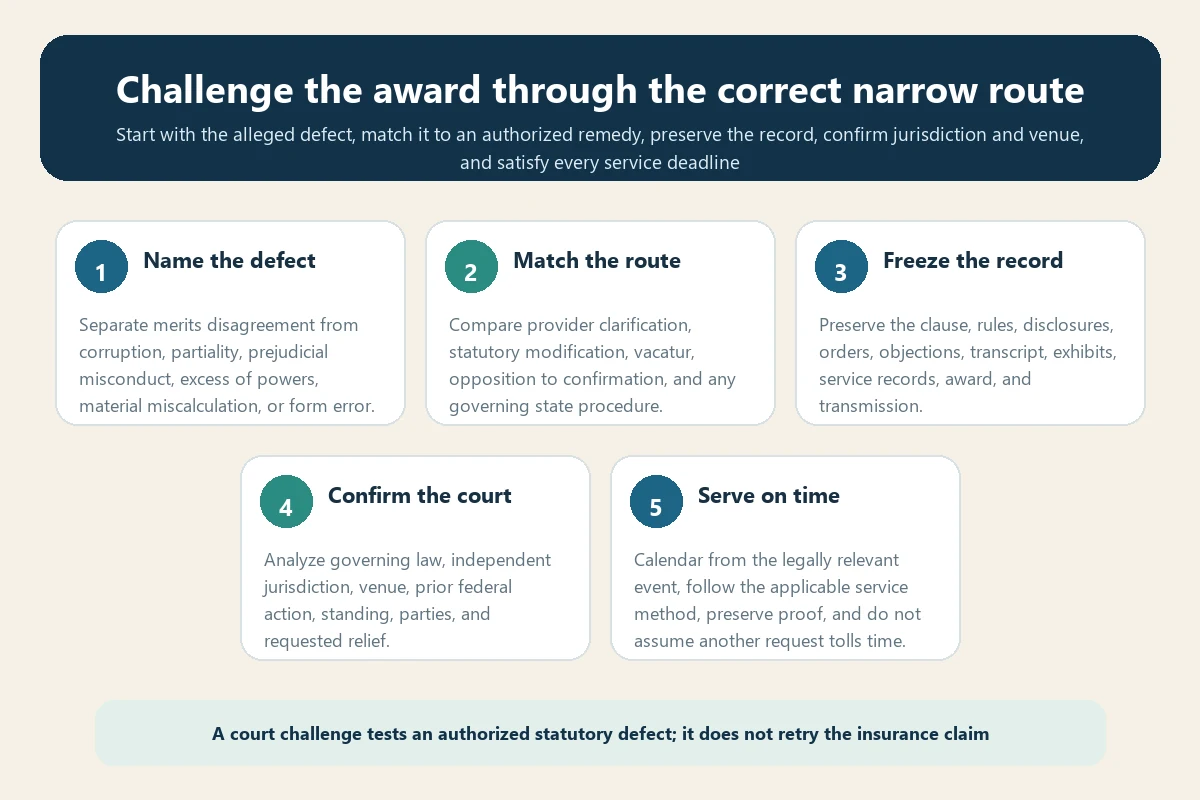 Challenge the award through the correct narrow route

Start with the alleged defect, match it to an authorized remedy, preserve the record, confirm jurisdiction and venue, and satisfy every service deadline

1 Name the defect

Separate merits disagreement from corruption, partiality, prejudicial misconduct, excess of powers, material miscalculation, or form error.

2 Match the route

Compare provider clarification, statutory modification, vacatur, opposition to confirmation, and any governing state procedure.

3 Freeze the record

Preserve the clause, rules, disclosures, orders, objections, transcript, exhibits, service records, award, and transmission.

4 Confirm the court

Analyze governing law, independent jurisdiction, venue, prior federal action, standing, parties, and requested relief.

5 Serve on time

Calendar from the legally relevant event, follow the applicable service method, preserve proof, and do not assume another request tolls time.

A court challenge tests an authorized statutory defect; it does not retry the insurance claim